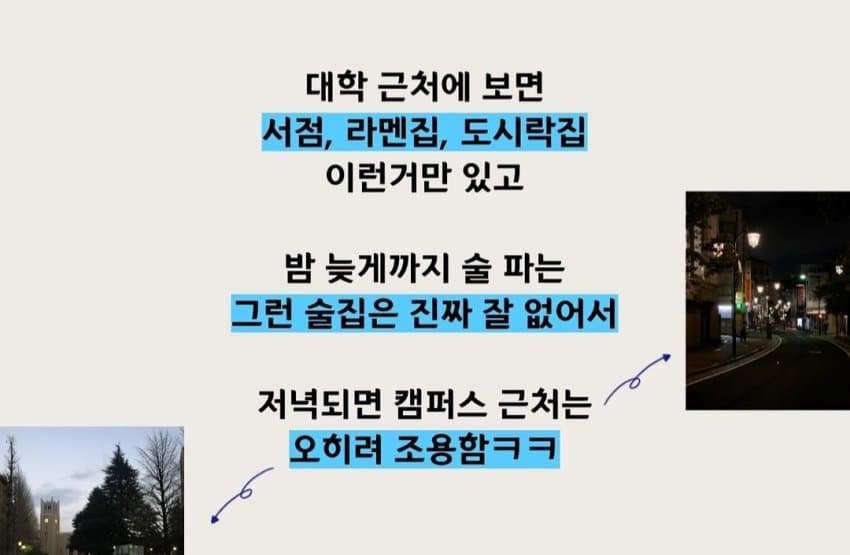 대학 근처에 보면
서점, 라멘집, 도시락집
이런거만 있고

밤 늦게까지 술 파는
그런 술집은 진짜 잘 없어서

저녁되면 캠퍼스 근처는
오히려 조용함ㅋㅋ